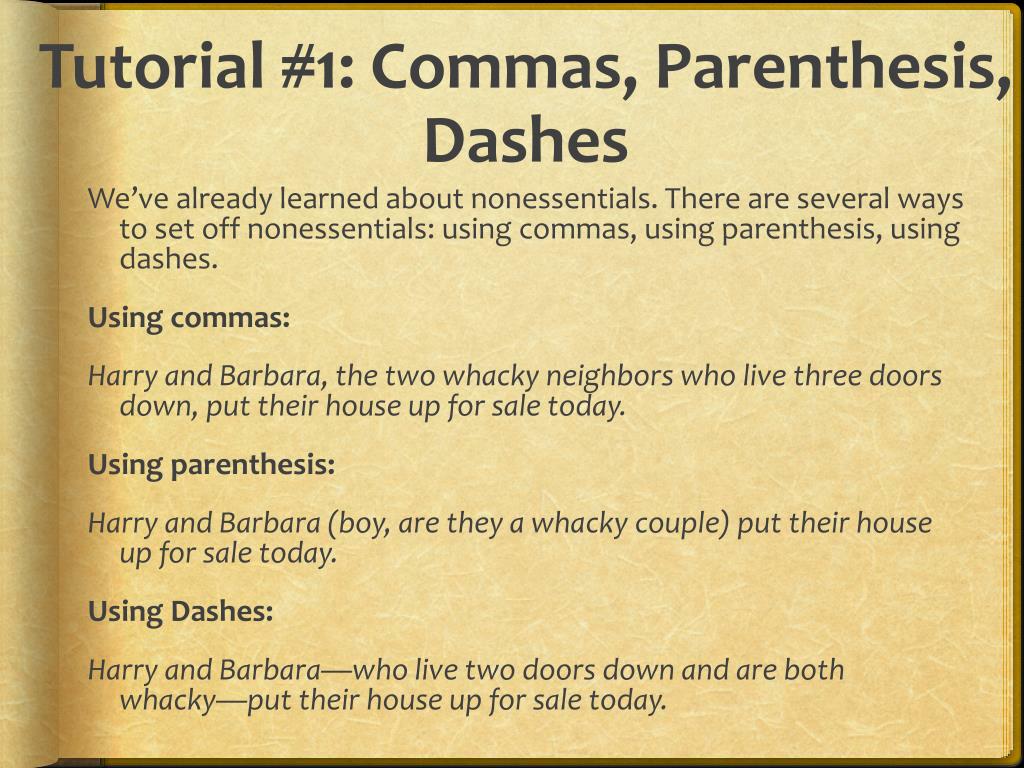 Tutorial #1: Commas, Parenthesis, Dashes

We've already learned about nonessentials. There are several ways to set off nonessentials: using commas, using parenthesis, using dashes.

Using commas:

Harry and Barbara, the two whacky neighbors who live three doors down, put their house up for sale today.

Using parenthesis:

Harry and Barbara (boy, are they a whacky couple) put their house up for sale today.

Using Dashes:

Harry and Barbara—who live two doors down and are both whacky—put their house up for sale today.